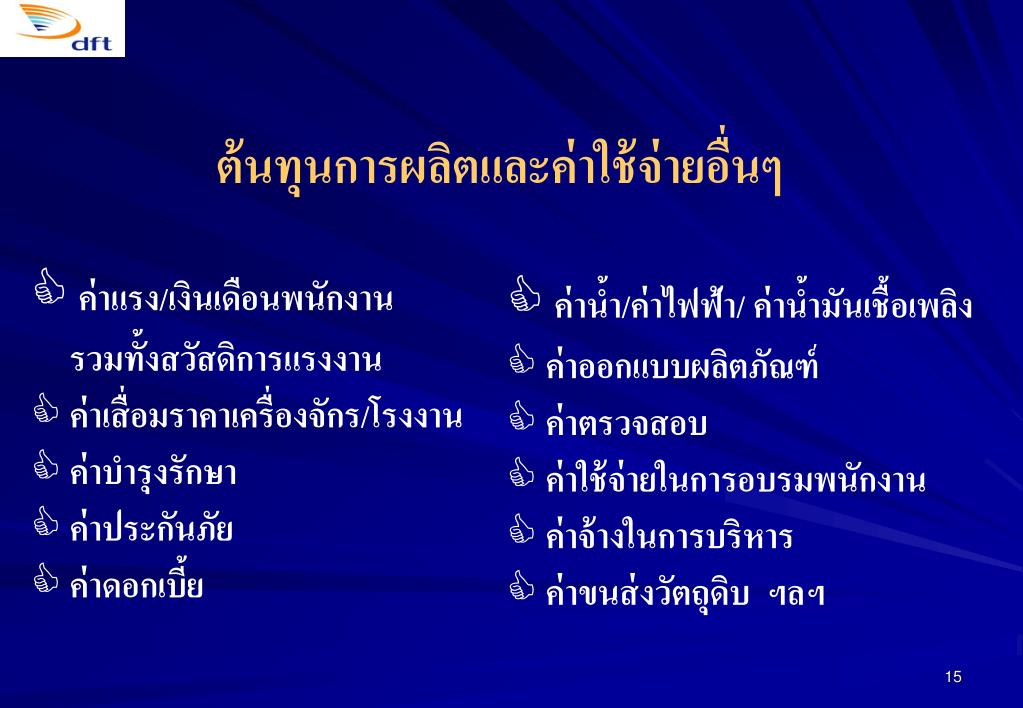 dft

ต้นทุนการผลิตและค่าใช้จ่ายอื่นๆ

ค่าแรง/เงินเดือนพนักงาน รวมทั้งสวัสดิการแรงงาน

ค่าเสื่อมราคาเครื่องจักร/โรงงาน

ค่าบำรุงรักษา

ค่าประกันภัย

ค่าดอกเบี้ย

ค่าน้ำ/ค่าไฟฟ้า/ ค่าน้ำมันเชื้อเพลิง

ค่าออกแบบผลิตภัณฑ์

ค่าตรวจสอบ

ค่าใช้จ่ายในการอบรมพนักงาน

ค่าจ้างในการบริหาร

ค่าขนส่งวัตถุดิบ ฯลฯ

15